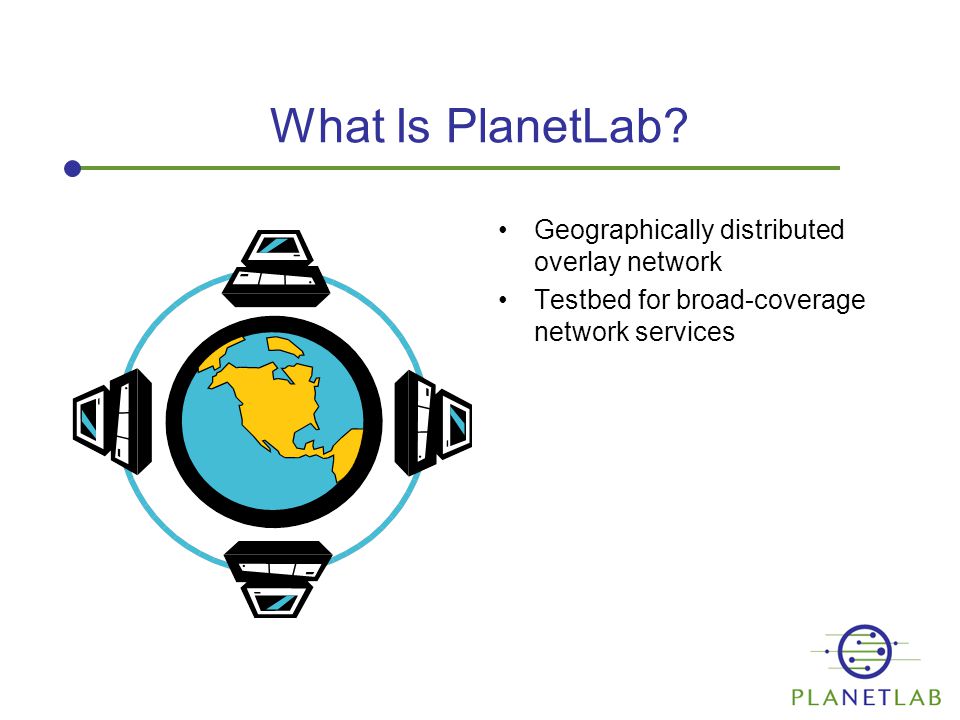 What Is PlanetLab?

• Geographically distributed overlay network
• Testbed for broad-coverage network services

PLANETLAB